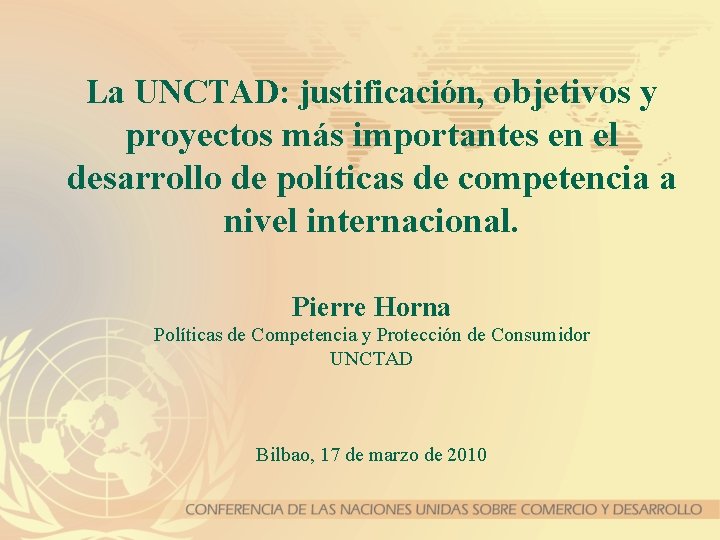 La UNCTAD: justificación, objetivos y proyectos más importantes en el desarrollo de políticas de competencia a nivel internacional.

Pierre Horna
Políticas de Competencia y Protección de Consumidor
UNCTAD

Bilbao, 17 de marzo de 2010

CONFERENCIA DE LAS NACIONES UNIDAS SOBRE COMERCIO Y DESARROLLO